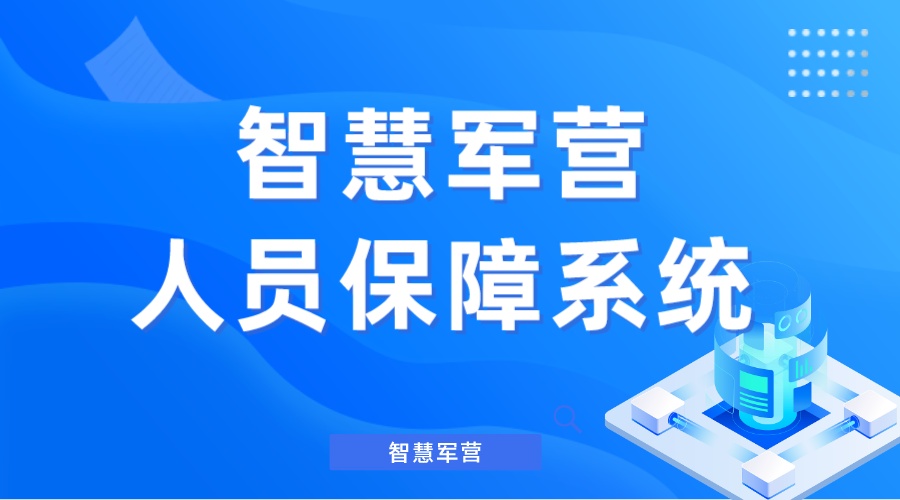 智慧军营
人员保障系统

智慧军营